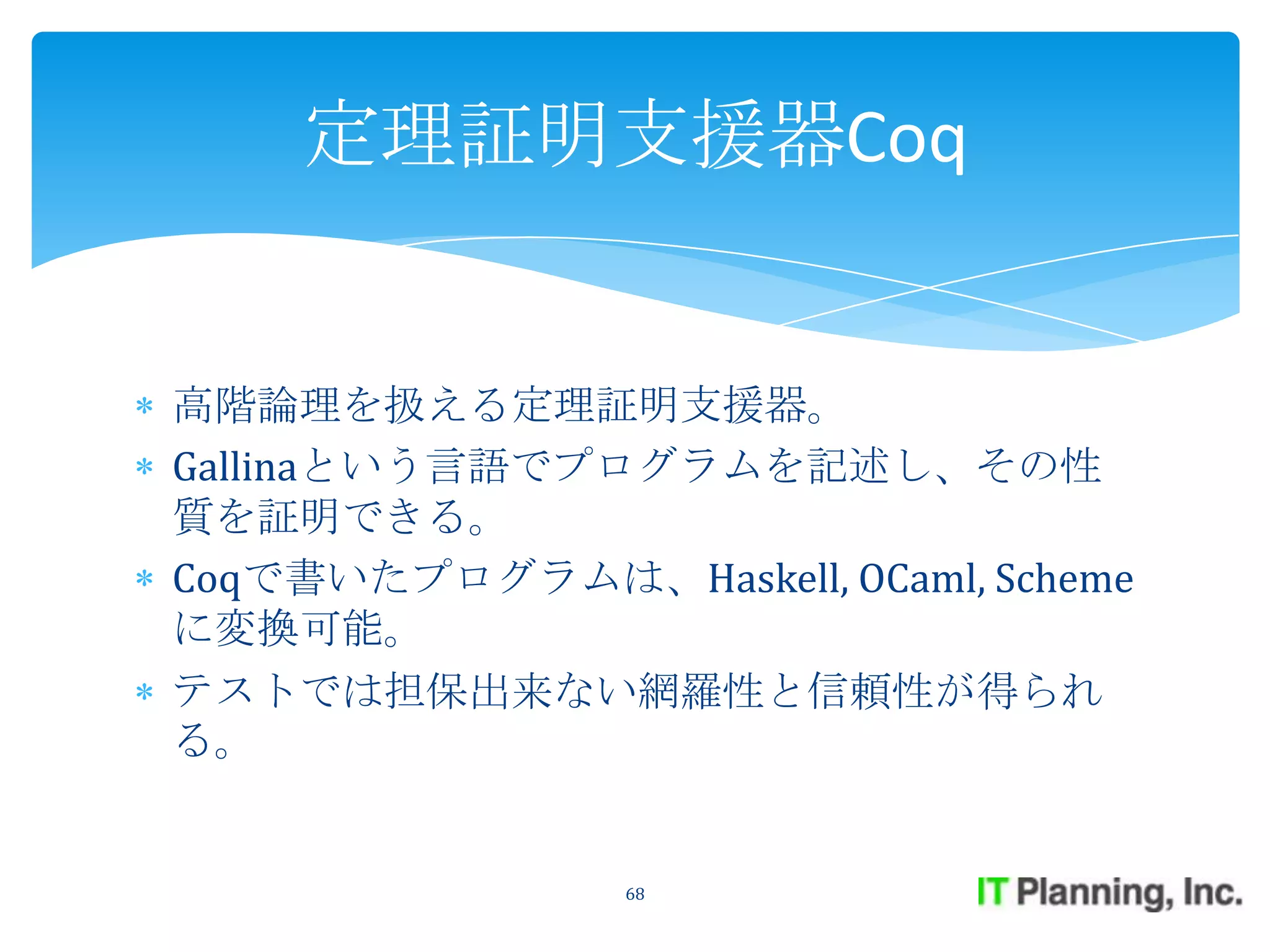 定理証明支援器Coq

* 高階論理を扱える定理証明支援器。
* Gallinaという言語でプログラムを記述し、その性質を証明できる。
* Coqで書いたプログラムは、Haskell, OCaml, Schemeに変換可能。
* テストでは担保出来ない網羅性と信頼性が得られる。

68

IT Planning, Inc.